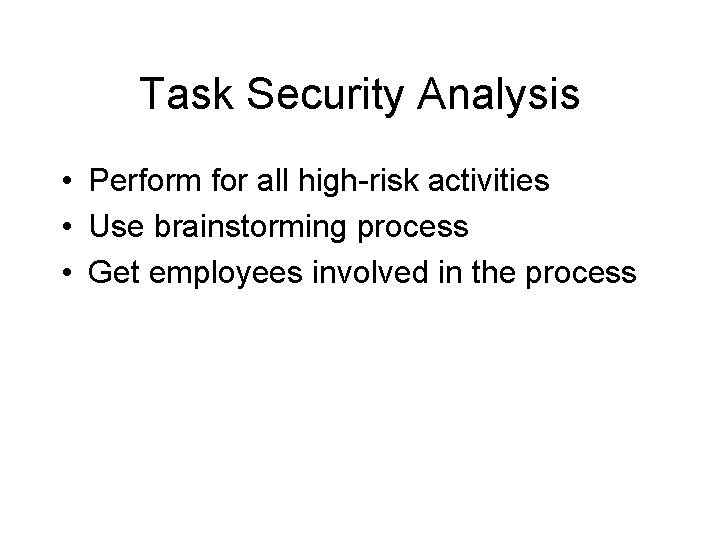 Task Security Analysis

• Perform for all high-risk activities
• Use brainstorming process
• Get employees involved in the process